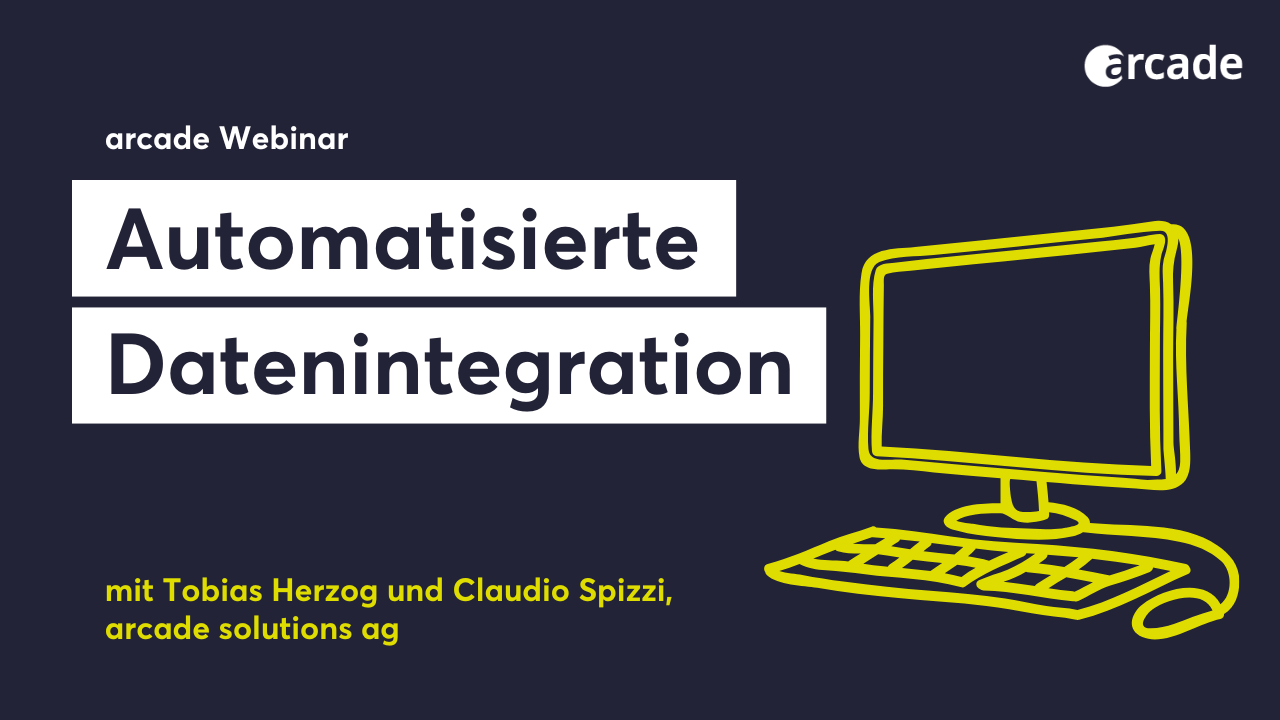 arcade

arcade Webinar

Automatisierte Datenintegration

mit Tobias Herzog und Claudio Spizzi, arcade solutions ag